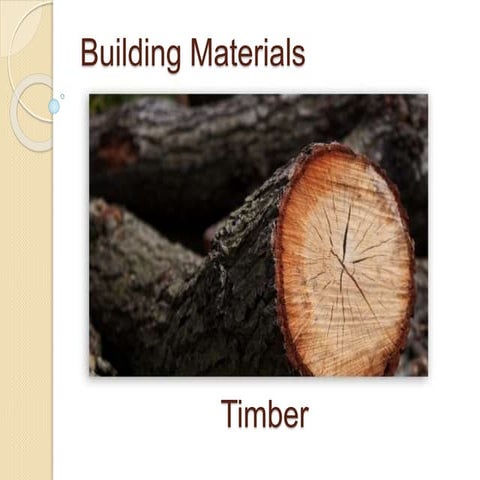 Building Materials

Timber